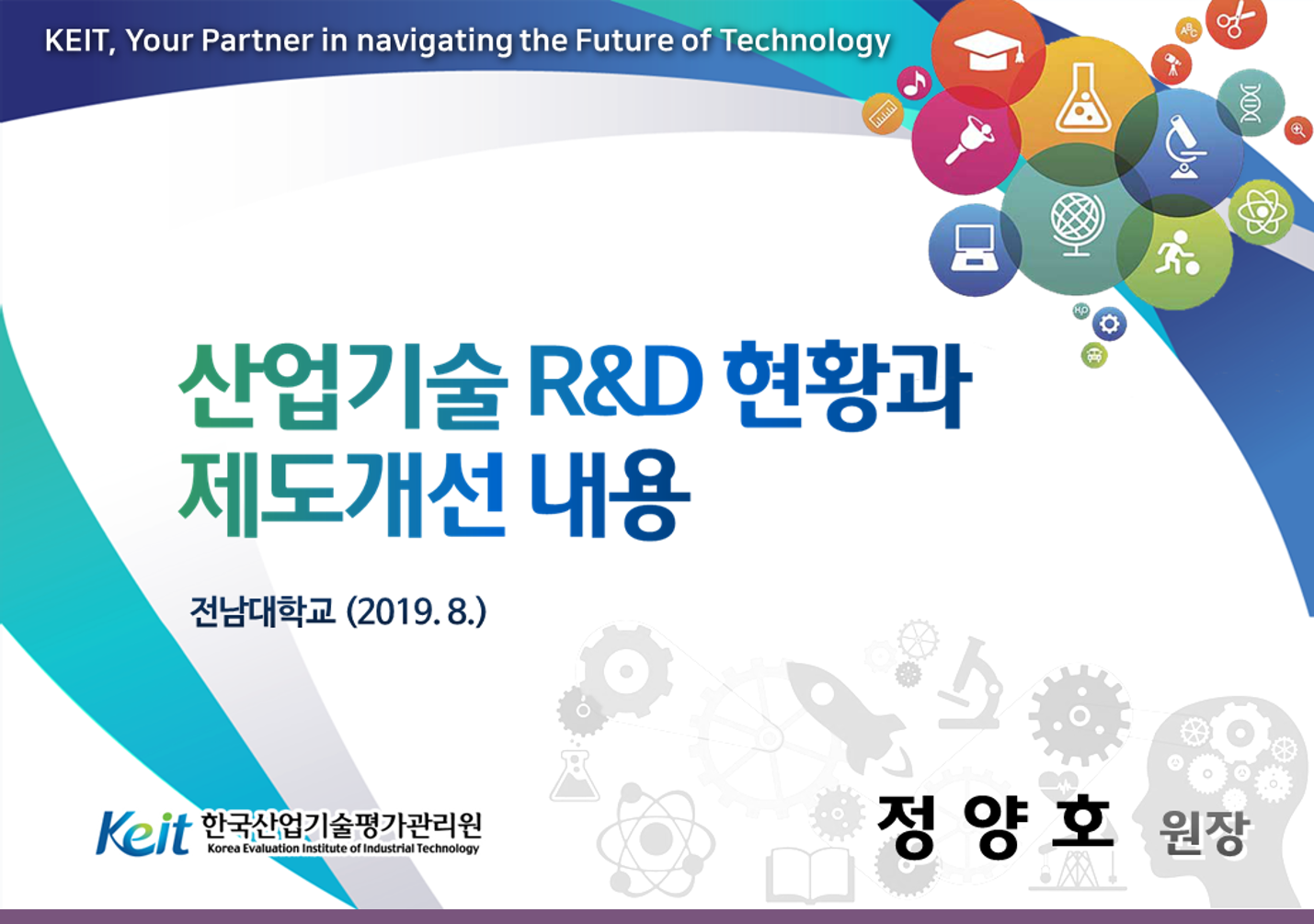 KEIT, Your Partner in navigating the Future of Technology

산업기술 R&D 현황과 제도개선 내용

전남대학교 (2019. 8.)

Keit 한국산업기술평가관리원 Korea Evaluation Institute of Industrial Technology

정 양 호 원장